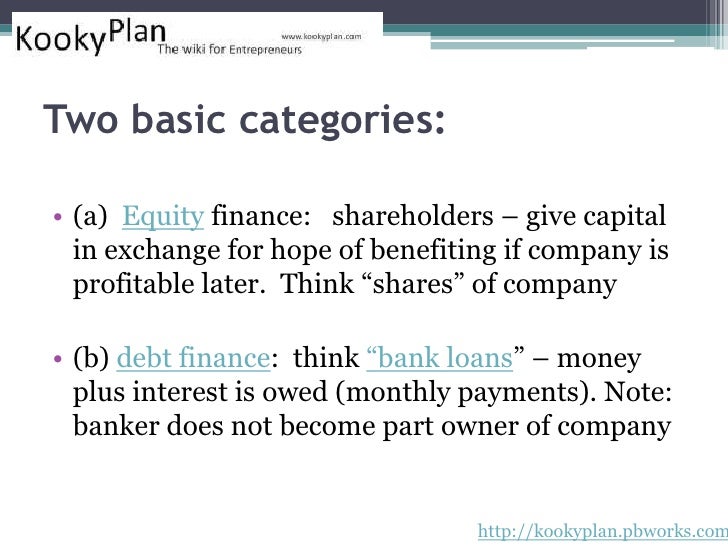 KookyPlan
www.kookyplan.com
The wiki for Entrepreneurs

Two basic categories:

• (a) Equity finance: shareholders – give capital in exchange for hope of benefiting if company is profitable later. Think “shares” of company

• (b) debt finance: think “bank loans” – money plus interest is owed (monthly payments). Note: banker does not become part owner of company

http://kookyplan.pbworks.com